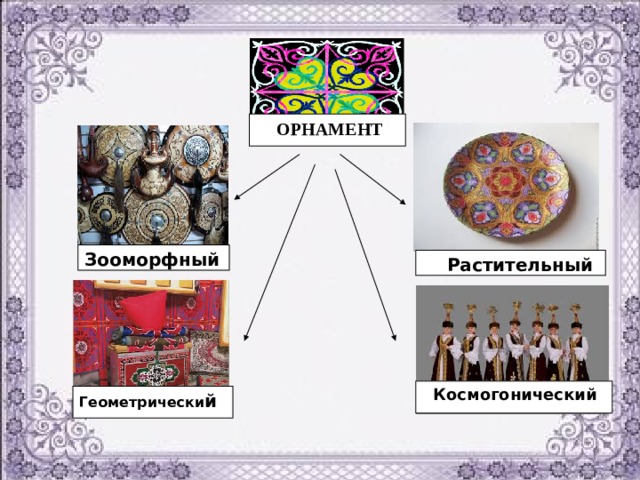 ОРНАМЕНТ

Зооморфный

Растительный

Геометрический

Космогонический